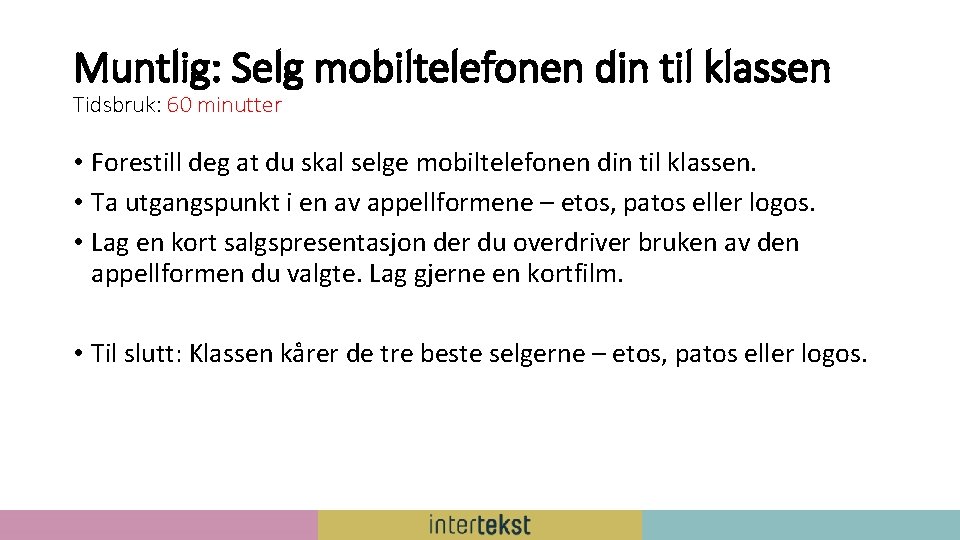 Muntlig: Selg mobiltelefonen din til klassen
Tidsbruk: 60 minutter

• Forestill deg at du skal selge mobiltelefonen din til klassen.
• Ta utgangspunkt i en av appellformene – etos, patos eller logos.
• Lag en kort salgspresentasjon der du overdriver bruken av den appellformen du valgte. Lag gjerne en kortfilm.

• Til slutt: Klassen kårer de tre beste selgerne – etos, patos eller logos.

intertekst